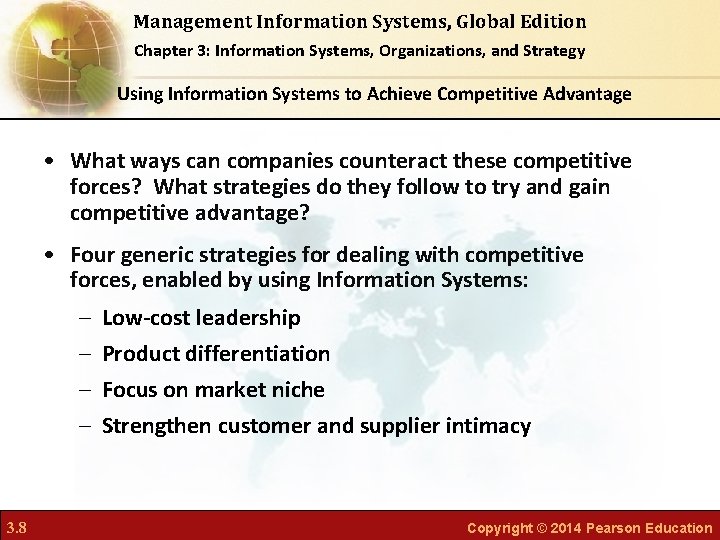 Management Information Systems, Global Edition

Chapter 3: Information Systems, Organizations, and Strategy

Using Information Systems to Achieve Competitive Advantage

• What ways can companies counteract these competitive forces? What strategies do they follow to try and gain competitive advantage?

• Four generic strategies for dealing with competitive forces, enabled by using Information Systems:

– Low-cost leadership

– Product differentiation

– Focus on market niche

– Strengthen customer and supplier intimacy

3.8

Copyright © 2014 Pearson Education